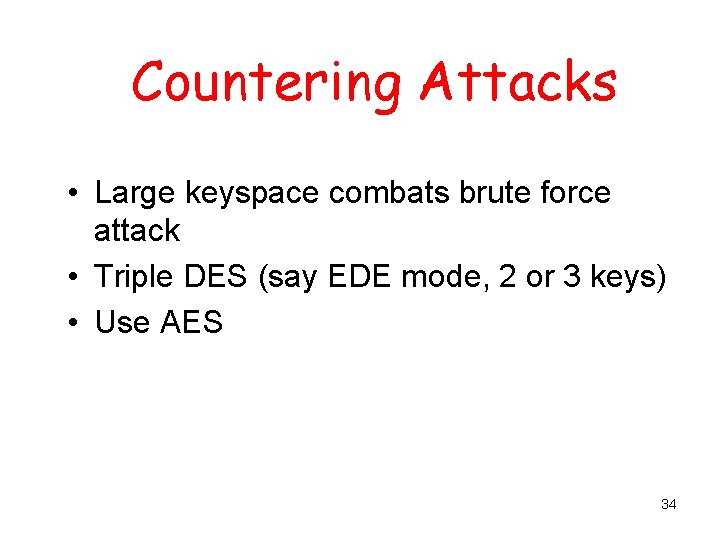 Countering Attacks

• Large keyspace combats brute force attack
• Triple DES (say EDE mode, 2 or 3 keys)
• Use AES

34